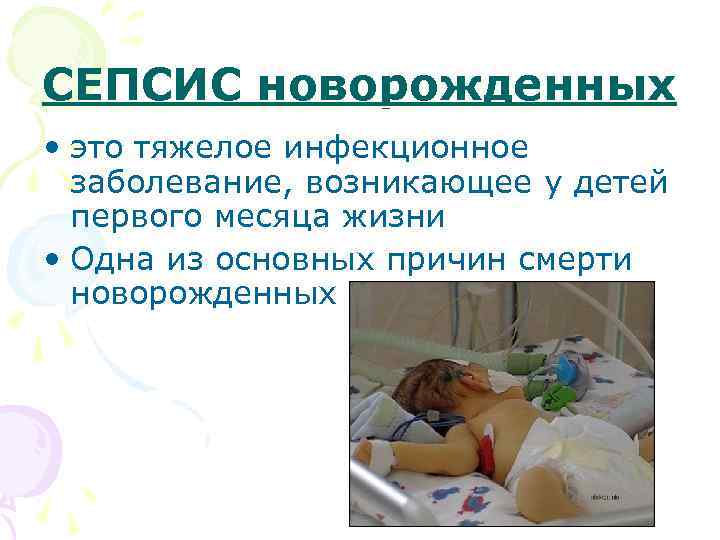 СЕПСИС новорожденных

• это тяжелое инфекционное заболевание, возникающее у детей первого месяца жизни

• Одна из основных причин смерти новорожденных